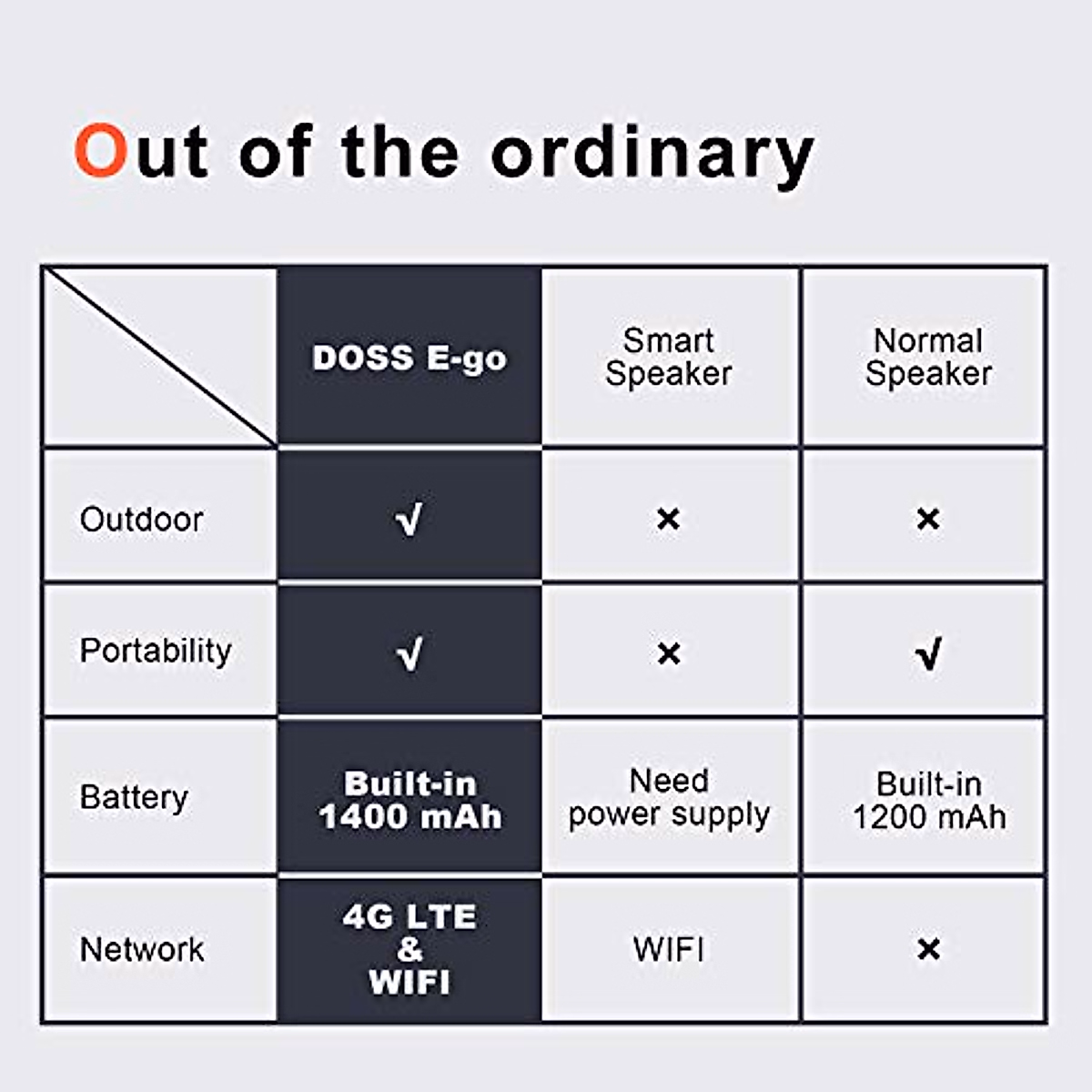 Out of the ordinary

|  | DOSS E-go | Smart Speaker | Normal Speaker |
|---|---|---|---|
| Outdoor | √ | × | × |
| Portability | √ | × | √ |
| Battery | Built-in 1400 mAh | Need power supply | Built-in 1200 mAh |
| Network | 4G LTE & WIFI | WIFI | × |